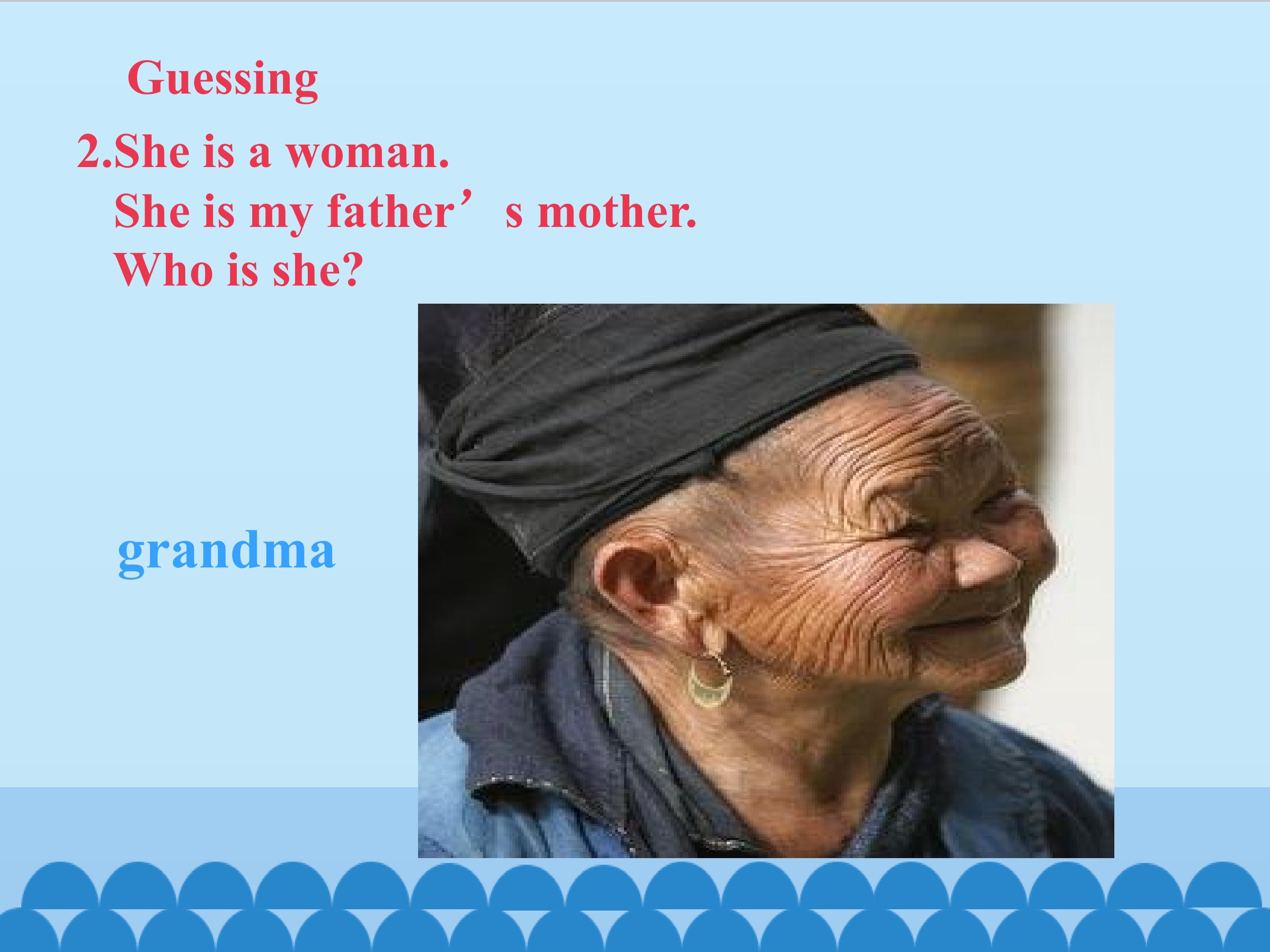 Guessing

2.She is a woman.
She is my father’s mother.
Who is she?

grandma